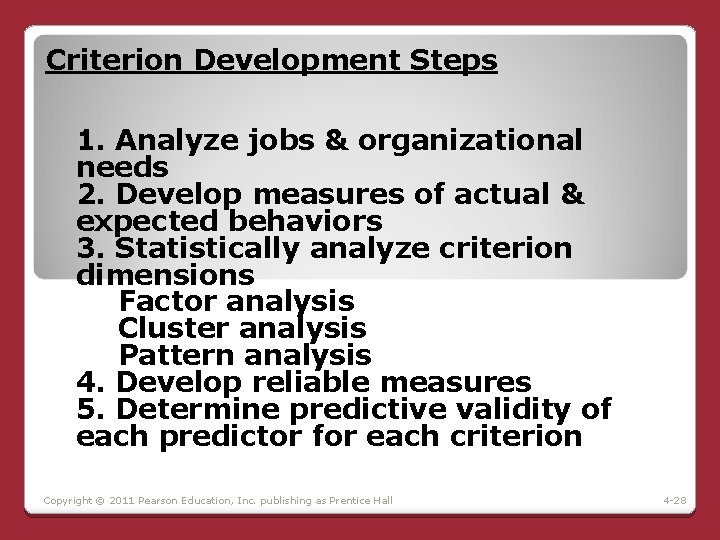 Criterion Development Steps

1. Analyze jobs & organizational needs
2. Develop measures of actual & expected behaviors
3. Statistically analyze criterion dimensions
Factor analysis
Cluster analysis
Pattern analysis
4. Develop reliable measures
5. Determine predictive validity of each predictor for each criterion

Copyright © 2011 Pearson Education, Inc. publishing as Prentice Hall

4-28